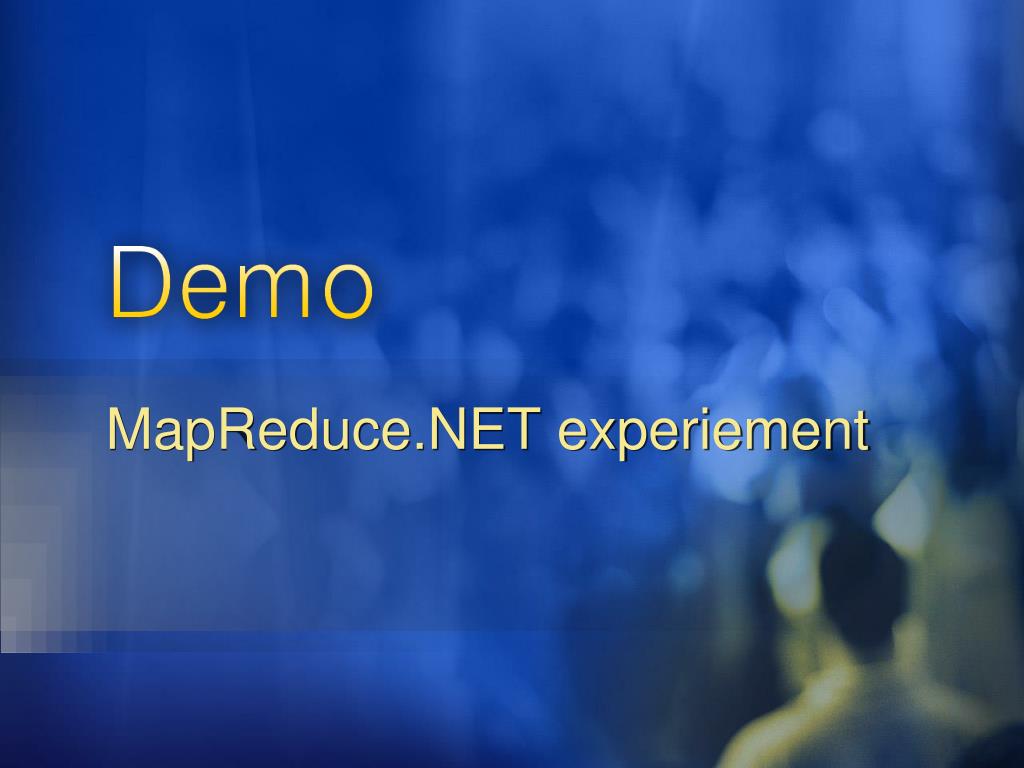 Demo

MapReduce.NET experiement